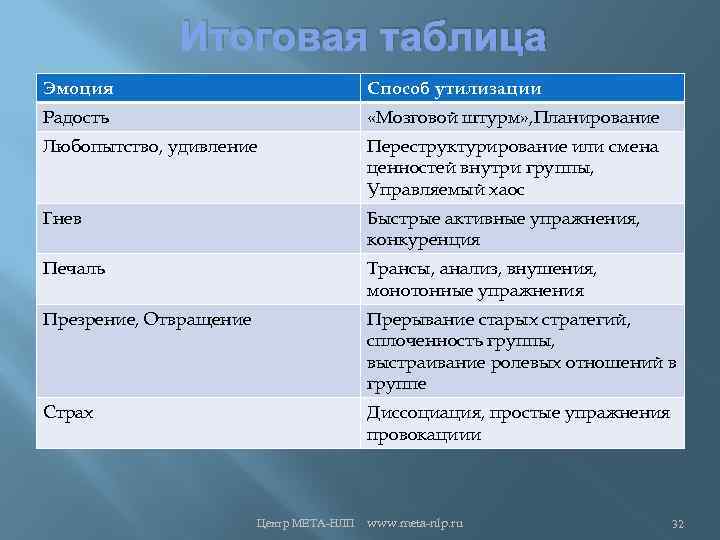 Итоговая таблица

| Эмоция | Способ утилизации |
|---|---|
| Радость | «Мозговой штурм»,Планирование |
| Любопытство, удивление | Переструктурирование или смена ценностей внутри группы, Управляемый хаос |
| Гнев | Быстрые активные упражнения, конкуренция |
| Печаль | Трансы, анализ, внушения, монотонные упражнения |
| Презрение, Отвращение | Прерывание старых стратегий, сплоченность группы, выстраивание ролевых отношений в группе |
| Страх | Диссоциация, простые упражнения провокации |

Центр МЕТА-НЛП www.meta-nlp.ru 32